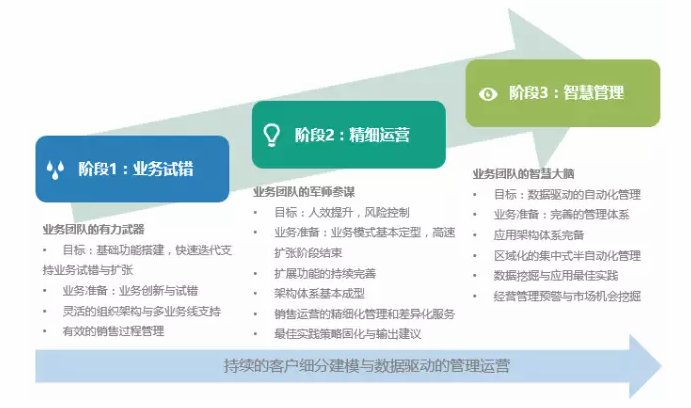 阶段1：业务试错

业务团队的有力武器
• 目标：基础功能搭建，快速迭代支持业务试错与扩张
• 业务准备：业务创新与试错
• 灵活的组织架构与多业务线支持
• 有效的销售过程管理

阶段2：精细运营

业务团队的军师参谋
• 目标：人效提升，风险控制
• 业务准备：业务模式基本定型，高速扩张阶段结束
• 扩展功能的持续完善
• 架构体系基本成型
• 销售运营的精细化管理和差异化服务
• 最佳实践策略固化与输出建议

阶段3：智慧管理

业务团队的智慧大脑
• 目标：数据驱动的自动化管理
• 业务准备：完善的管理体系
• 应用架构体系完备
• 区域化的集中式半自动化管理
• 数据挖掘与应用最佳实践
• 经营管理预警与市场机会挖掘

持续的客户细分建模与数据驱动的管理运营